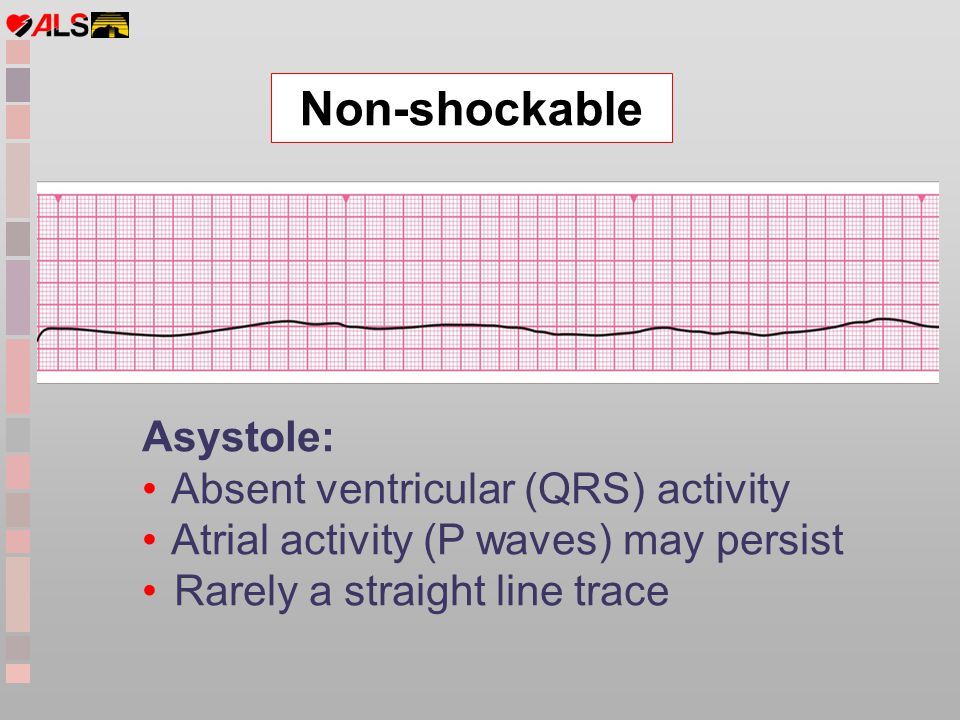 ALS

Non-shockable

Asystole:
• Absent ventricular (QRS) activity
• Atrial activity (P waves) may persist
• Rarely a straight line trace